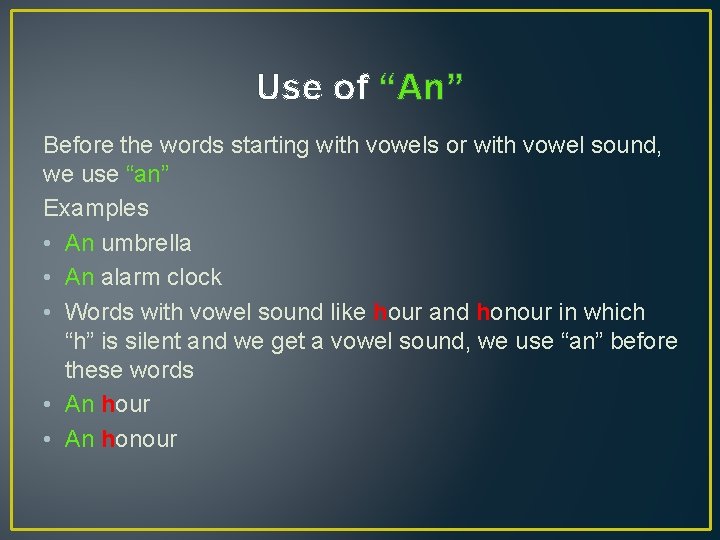 Use of “An”

Before the words starting with vowels or with vowel sound, we use “an”

Examples

• An umbrella
• An alarm clock
• Words with vowel sound like hour and honour in which “h” is silent and we get a vowel sound, we use “an” before these words
• An hour
• An honour